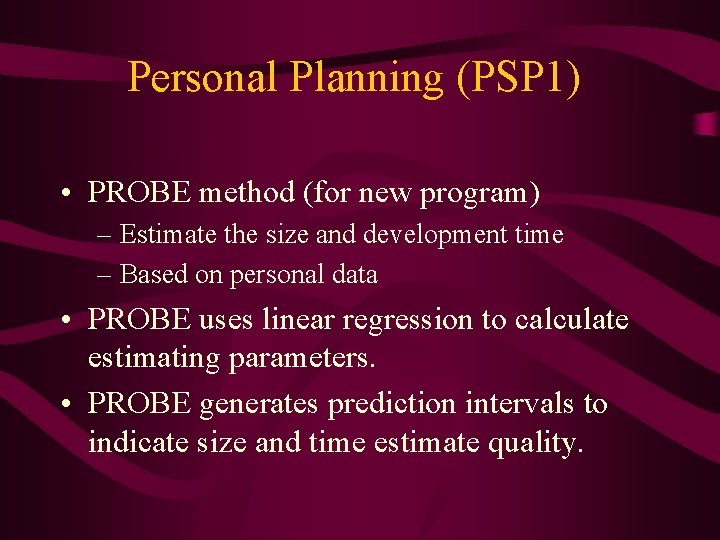 Personal Planning (PSP1)

• PROBE method (for new program)
– Estimate the size and development time
– Based on personal data

• PROBE uses linear regression to calculate estimating parameters.

• PROBE generates prediction intervals to indicate size and time estimate quality.